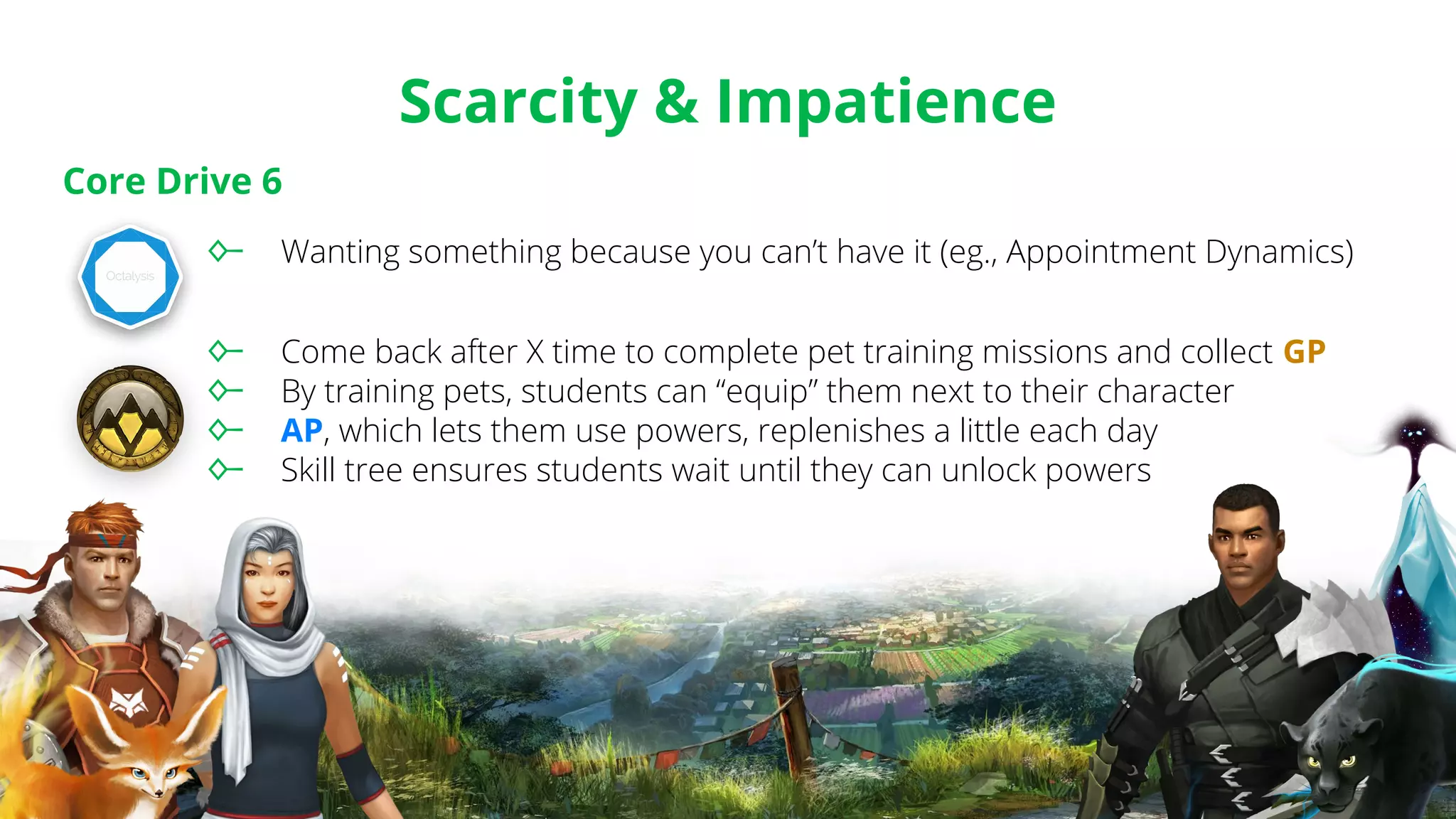 Scarcity & Impatience

Core Drive 6

Octalysis

Wanting something because you can't have it (eg., Appointment Dynamics)

Come back after X time to complete pet training missions and collect GP

By training pets, students can "equip" them next to their character

AP, which lets them use powers, replenishes a little each day

Skill tree ensures students wait until they can unlock powers